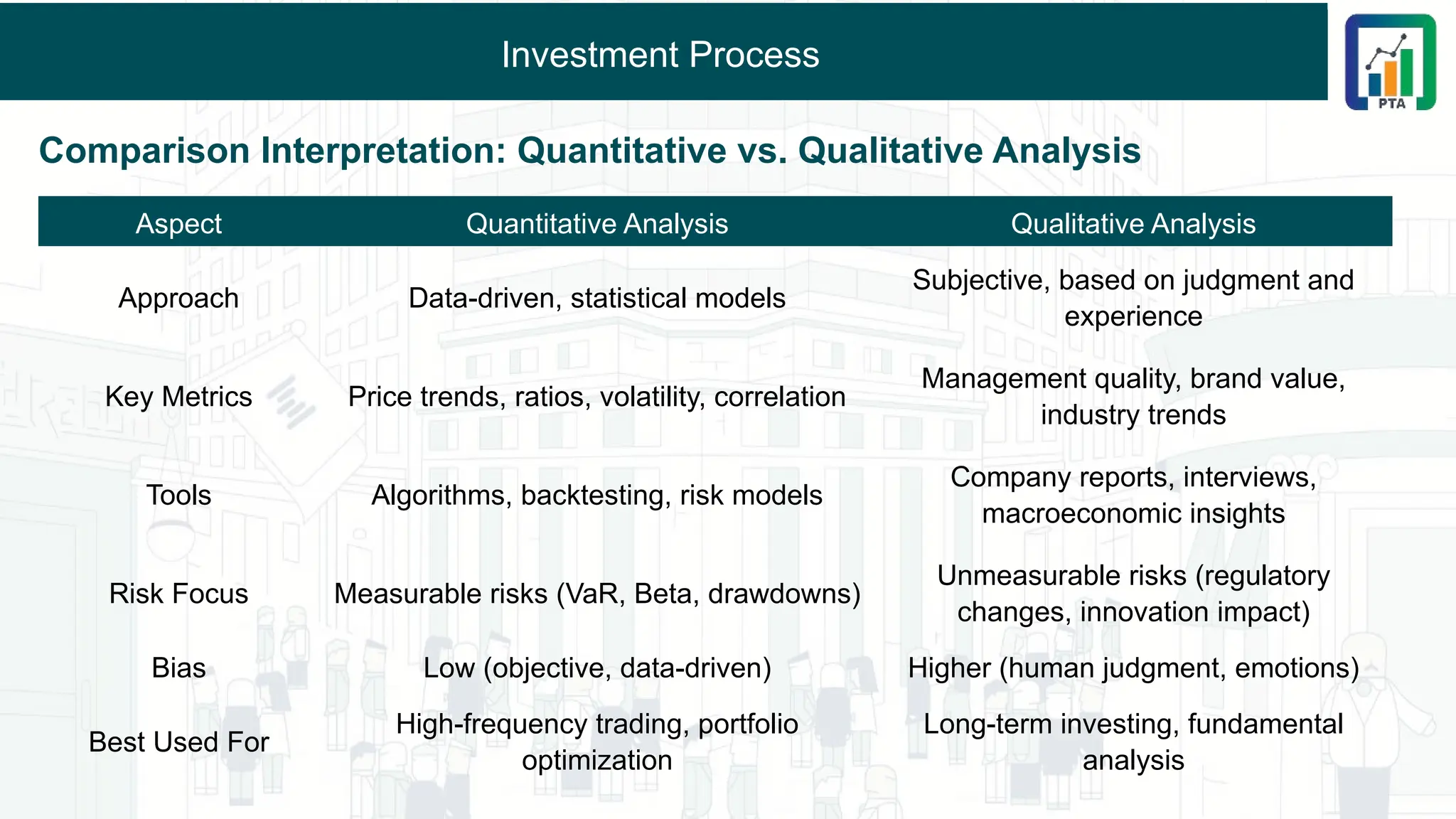 Investment Process

PTA

Comparison Interpretation: Quantitative vs. Qualitative Analysis

| Aspect | Quantitative Analysis | Qualitative Analysis |
|---|---|---|
| Approach | Data-driven, statistical models | Subjective, based on judgment and experience |
| Key Metrics | Price trends, ratios, volatility, correlation | Management quality, brand value, industry trends |
| Tools | Algorithms, backtesting, risk models | Company reports, interviews, macroeconomic insights |
| Risk Focus | Measurable risks (VaR, Beta, drawdowns) | Unmeasurable risks (regulatory changes, innovation impact) |
| Bias | Low (objective, data-driven) | Higher (human judgment, emotions) |
| Best Used For | High-frequency trading, portfolio optimization | Long-term investing, fundamental analysis |